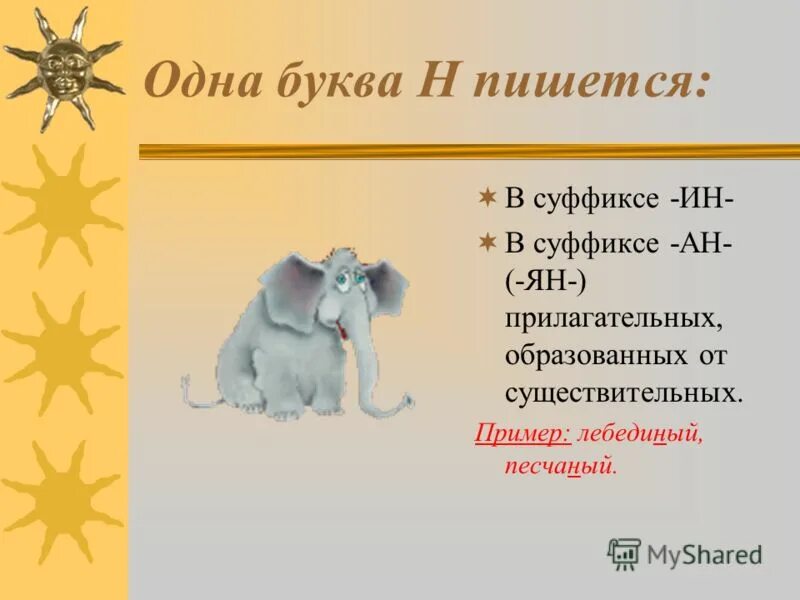 Одна буква Н пишется:

В суффиксе -ИН-

В суффиксе -АН- (-ЯН-) прилагательных, образованных от существительных.

Пример: лебединый, песчаный.

MyShared